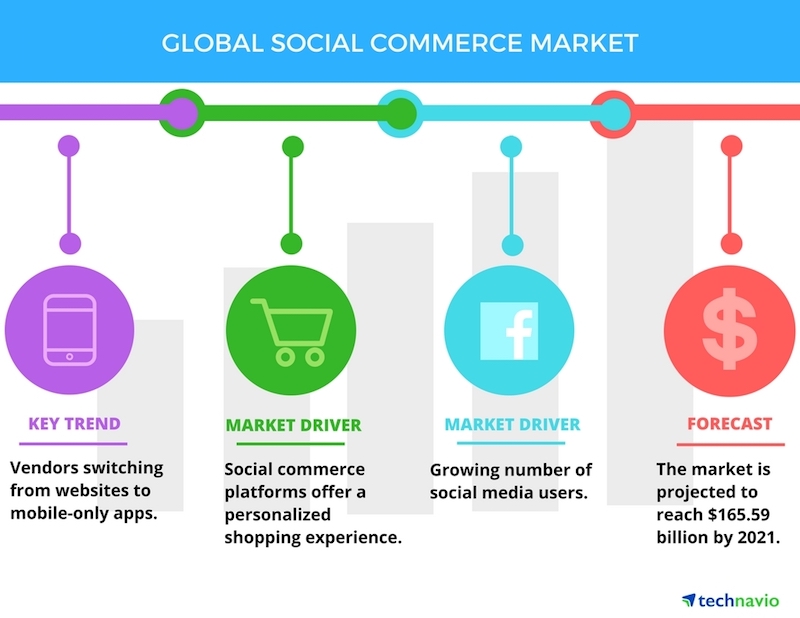 GLOBAL SOCIAL COMMERCE MARKET

KEY TREND

Vendors switching from websites to mobile-only apps.

MARKET DRIVER

Social commerce platforms offer a personalized shopping experience.

MARKET DRIVER

Growing number of social media users.

FORECAST

The market is projected to reach \$165.59 billion by 2021.

technavio